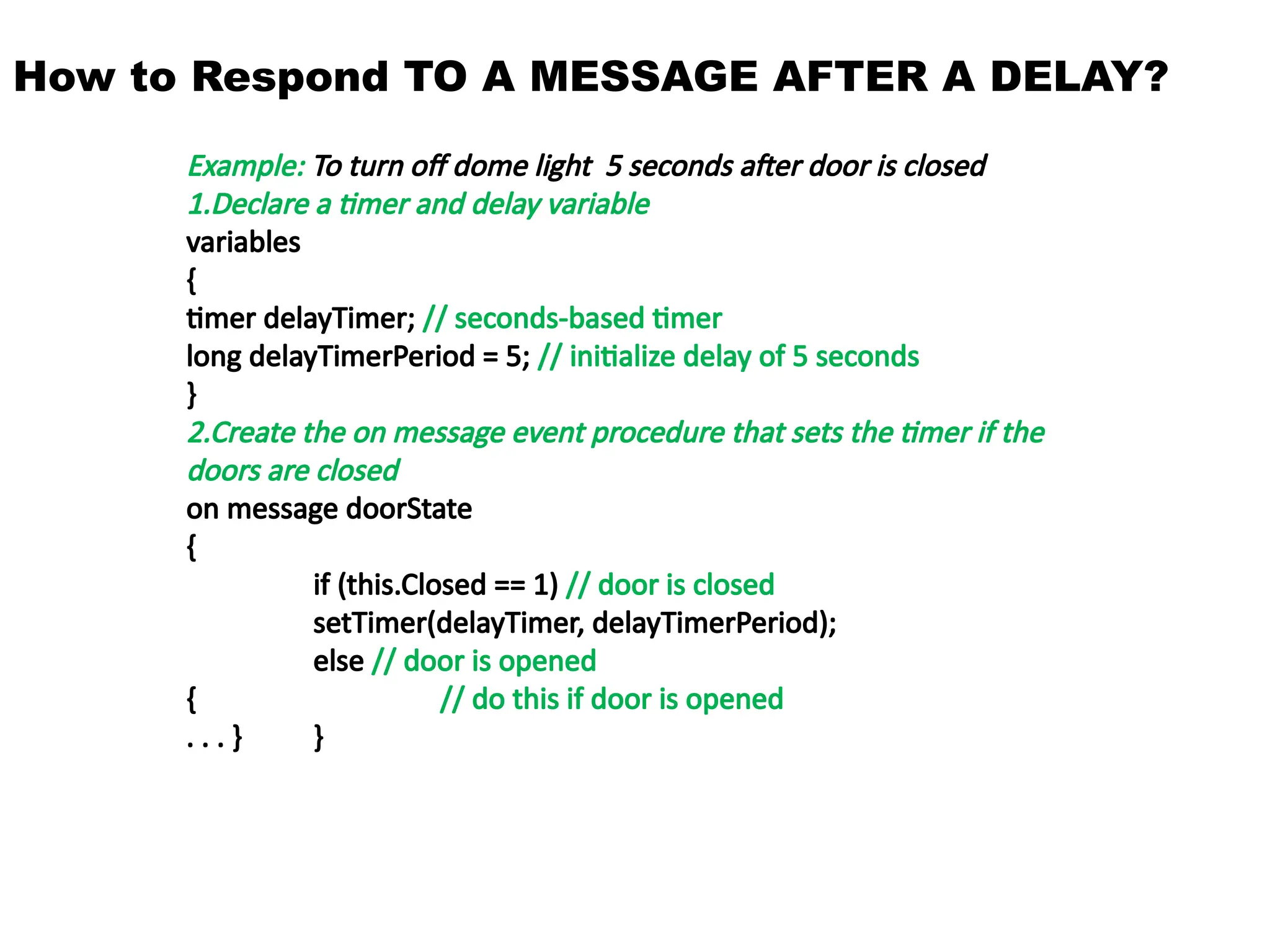 How to Respond TO A MESSAGE AFTER A DELAY?

Example: To turn off dome light 5 seconds after door is closed
1.Declare a timer and delay variable
variables
{
timer delayTimer; // seconds-based timer
long delayTimerPeriod = 5; // initialize delay of 5 seconds
}
2.Create the on message event procedure that sets the timer if the doors are closed
on message doorState
{
if (this.Closed == 1) // door is closed
setTimer(delayTimer, delayTimerPeriod);
else // door is opened
{ // do this if door is opened
. . . } }